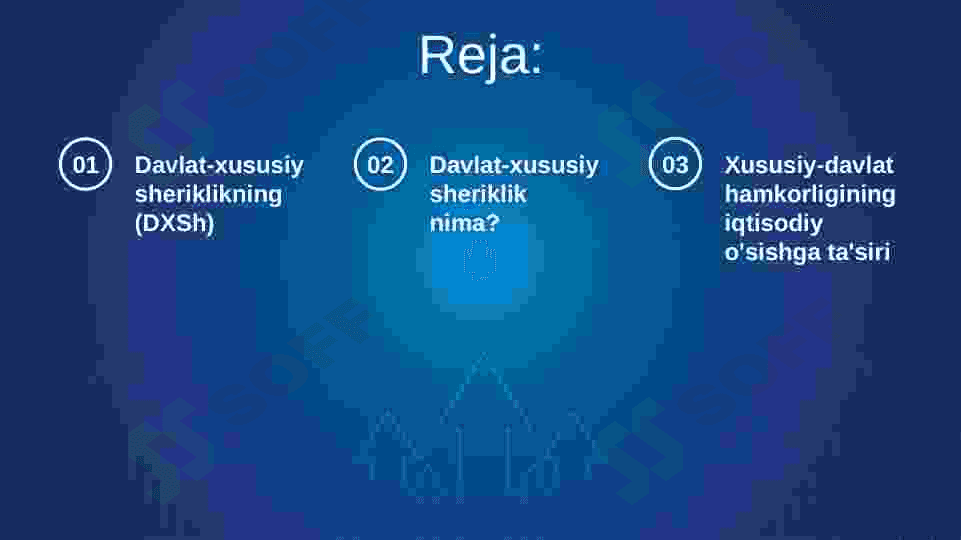 Reja:

01

Davlat-xususiy sheriklikning (DXSh)

02

Davlat-xususiy sheriklik nima?

03

Xususiy-davlat hamkorligining iqtisodiy o'sishga ta'siri